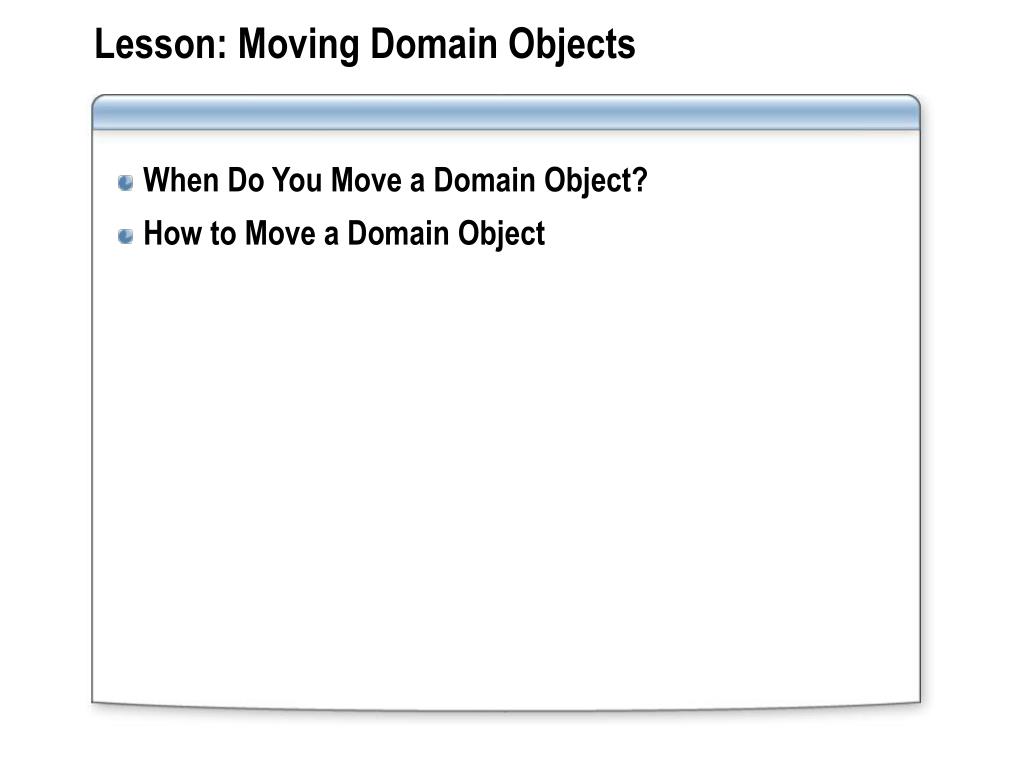 Lesson: Moving Domain Objects

When Do You Move a Domain Object?

How to Move a Domain Object